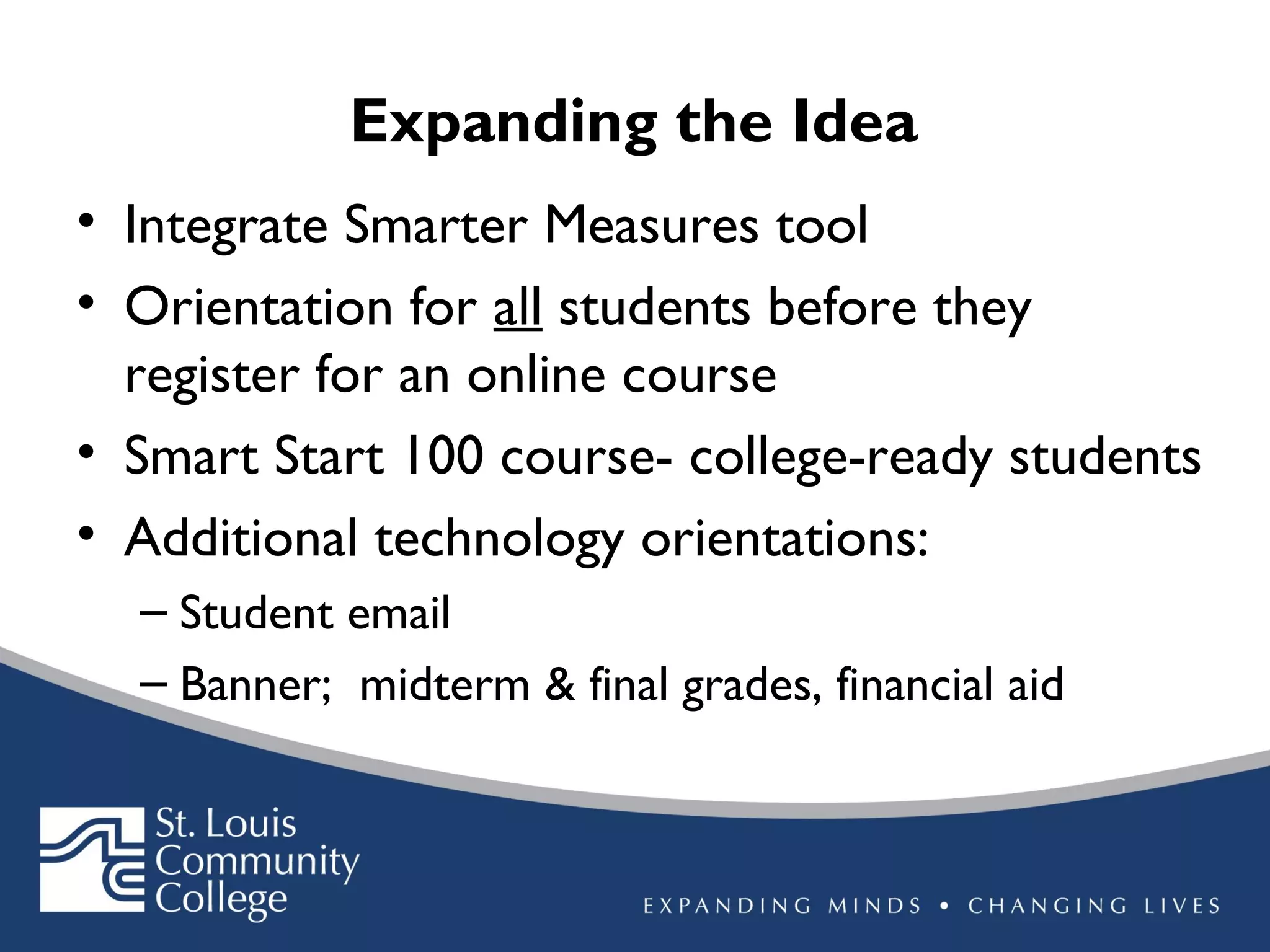 Expanding the Idea

• Integrate Smarter Measures tool
• Orientation for all students before they register for an online course
• Smart Start 100 course- college-ready students
• Additional technology orientations:
– Student email
– Banner; midterm & final grades, financial aid

St. Louis Community College

EXPANDING MINDS • CHANGING LIVES